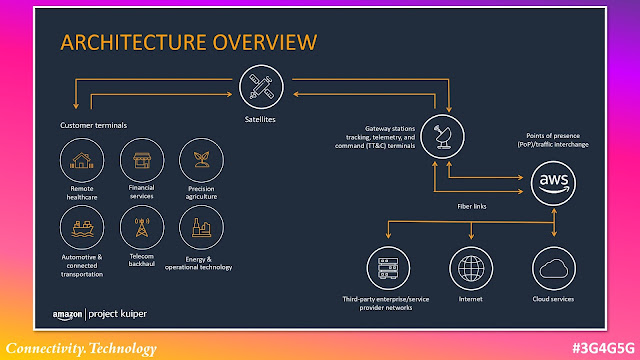 ARCHITECTURE OVERVIEW

Satellites

Customer terminals

Remote healthcare

Financial services

Precision agriculture

Automotive & connected transportation

Telecom backhaul

Energy & operational technology

Gateway stations tracking, telemetry, and command (TT&C) terminals

Points of presence (PoP)/traffic interchange

aws

Fiber links

Third-party enterprise/service provider networks

Internet

Cloud services

amazon | project kuiper

Connectivity.Technology

#3G4G5G